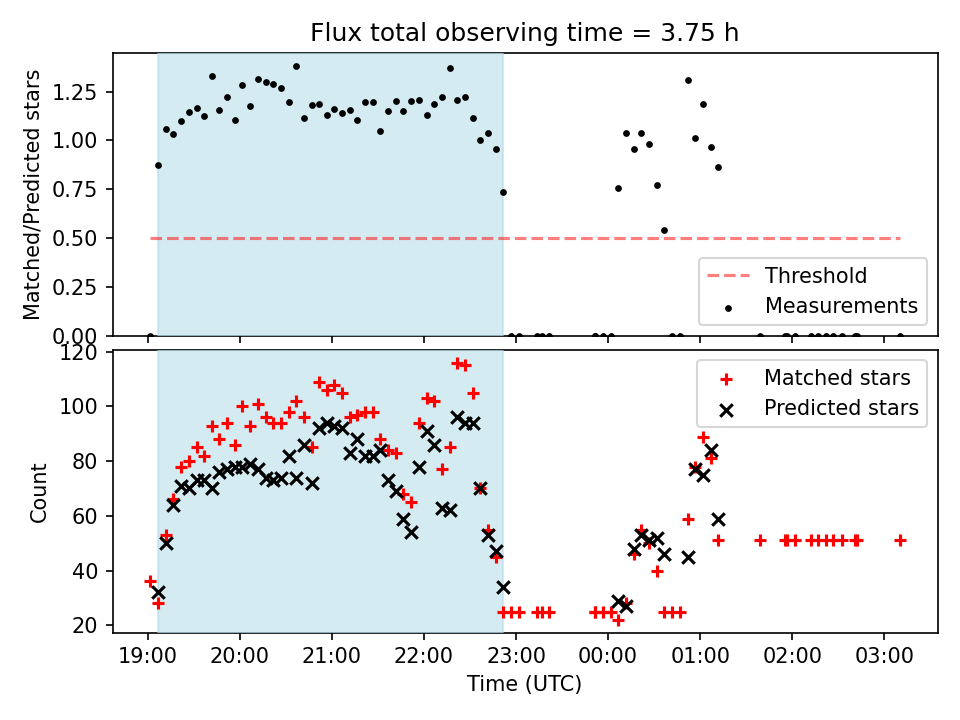 Flux total observing time = 3.75 h

Matched/Predicted stars

1.25
1.00
0.75
0.50
0.25
0.00

Threshold
Measurements

Count

120
100
80
60
40
20

Matched stars
Predicted stars

19:00 20:00 21:00 22:00 23:00 00:00 01:00 02:00 03:00

Time (UTC)